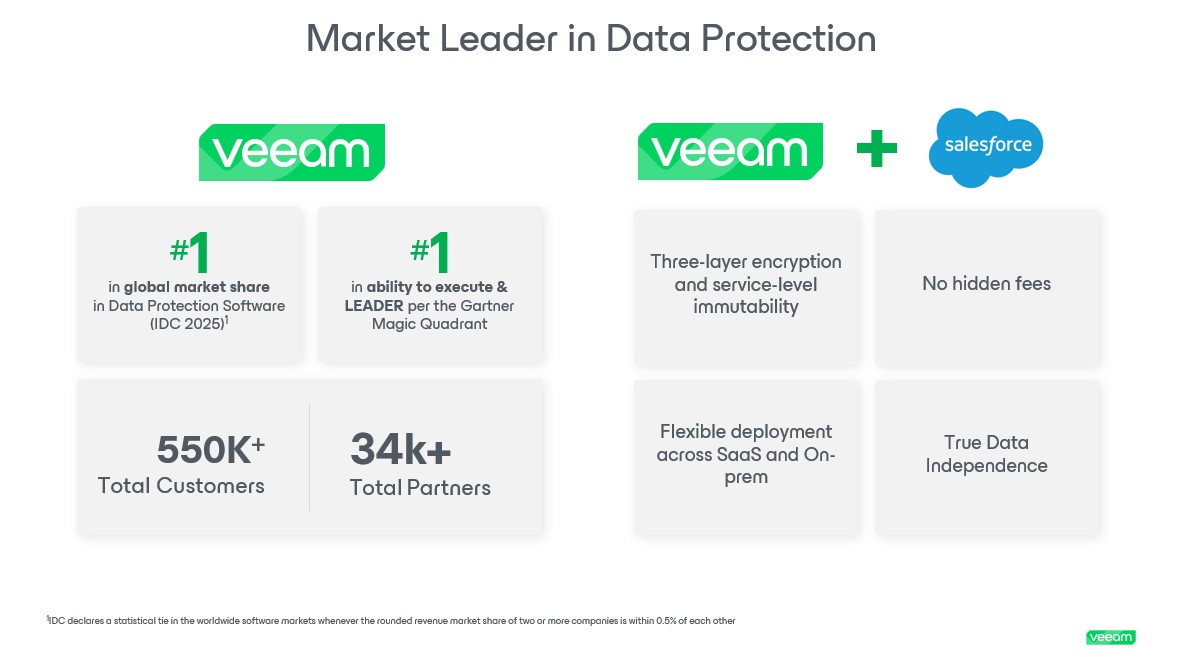 Market Leader in Data Protection

veeam

#1
in global market share in Data Protection Software (IDC 2025)$^1$

#1
in ability to execute & LEADER per the Gartner Magic Quadrant

550K+
Total Customers

34k+
Total Partners

veeam + salesforce

Three-layer encryption and service-level immutability

No hidden fees

Flexible deployment across SaaS and On-prem

True Data Independence

$^1$IDC declares a statistical tie in the worldwide software markets whenever the rounded revenue market share of two or more companies is within 0.5% of each other

veeam